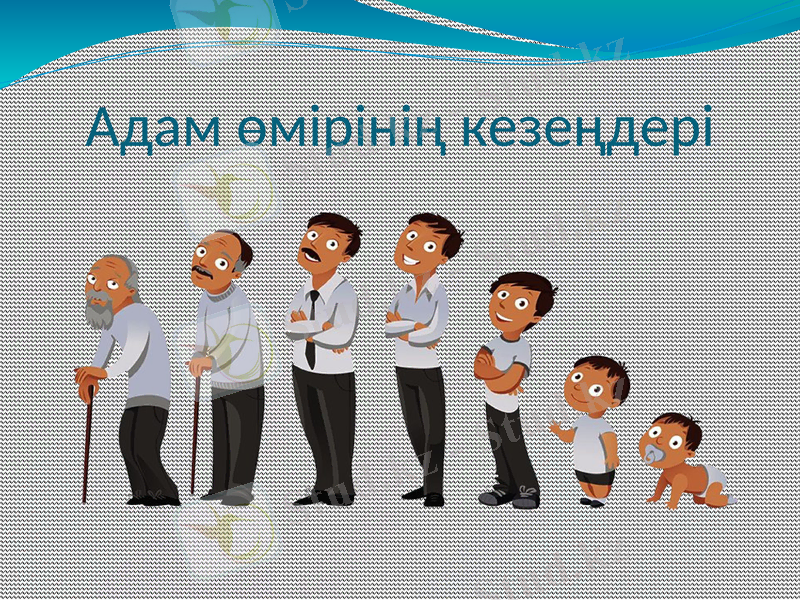 Адам өмірінің кезеңдері